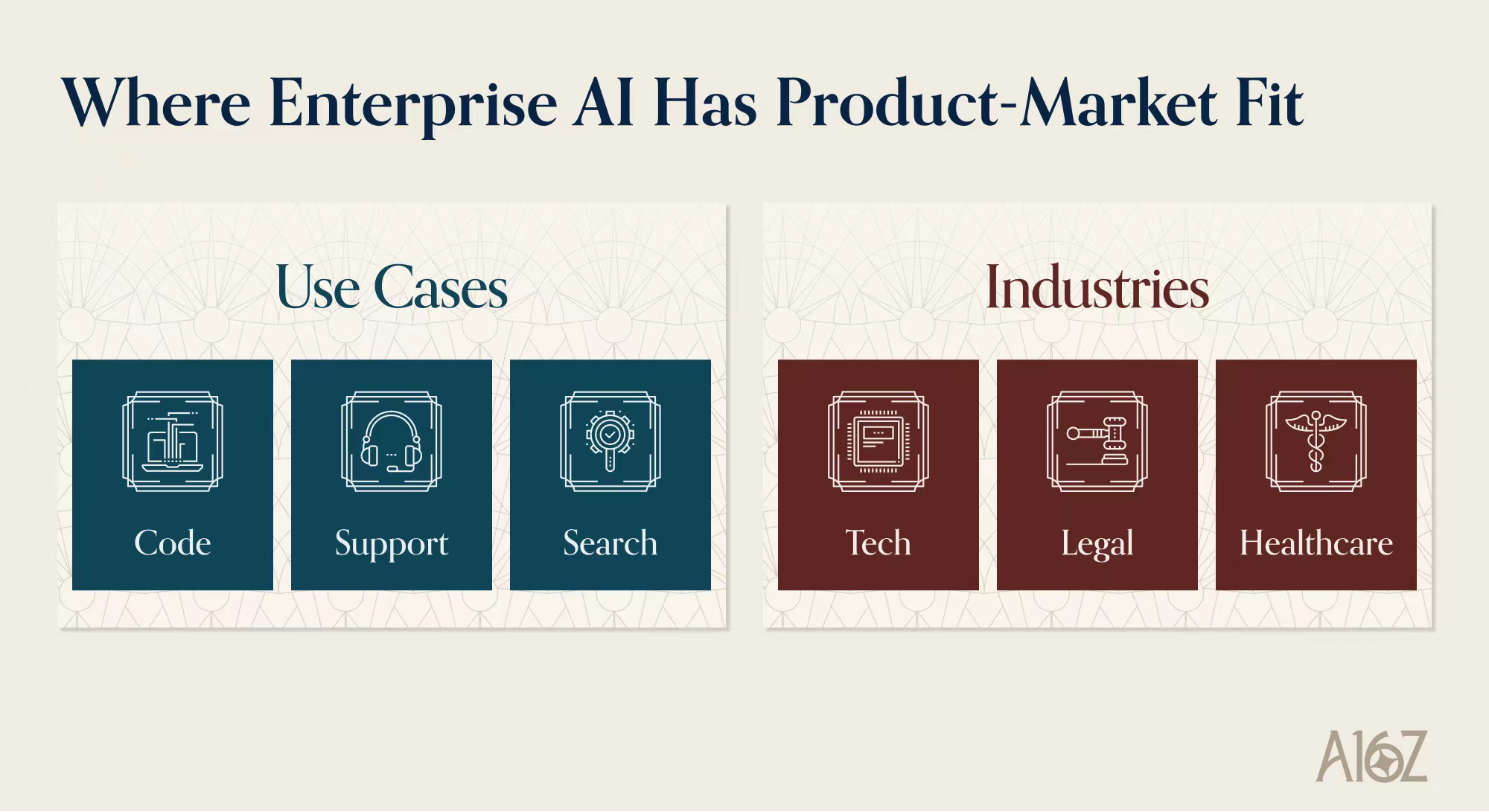 Where Enterprise AI Has Product-Market Fit

Use Cases

Code

Support

Search

Industries

Tech

Legal

Healthcare

A16Z